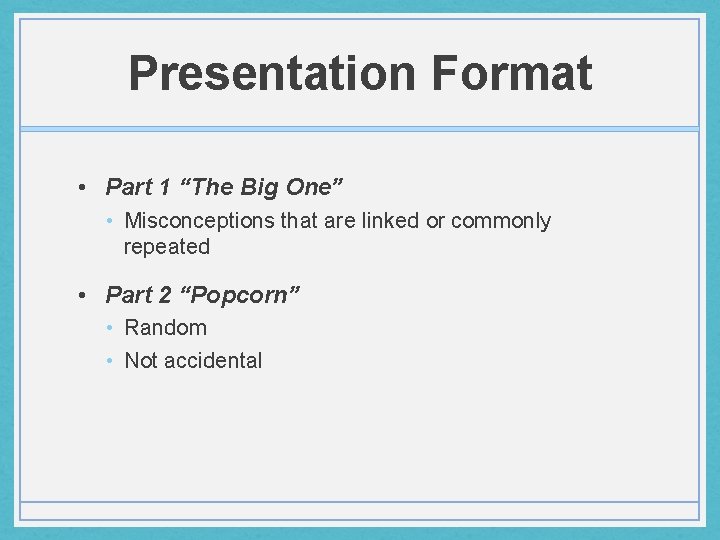 Presentation Format

• Part 1 “The Big One”
  • Misconceptions that are linked or commonly repeated

• Part 2 “Popcorn”
  • Random
  • Not accidental